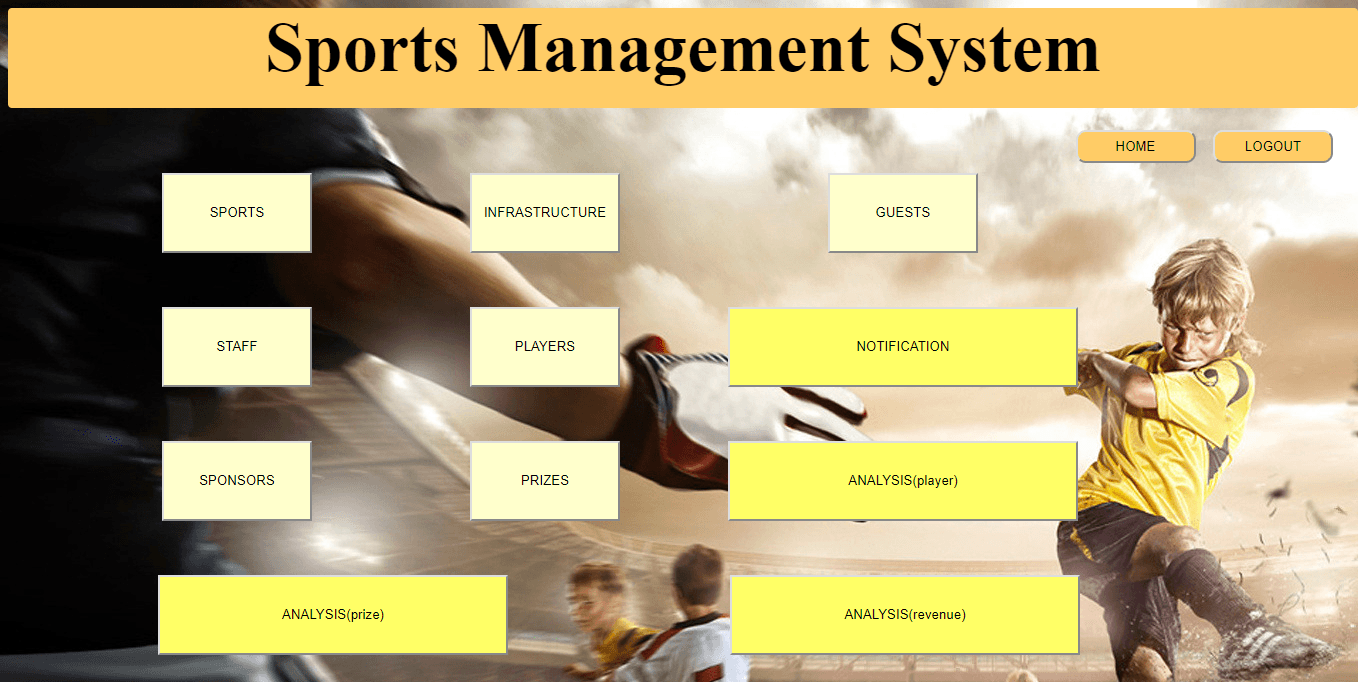 Sports Management System

HOME

LOGOUT

SPORTS

INFRASTRUCTURE

GUESTS

STAFF

PLAYERS

NOTIFICATION

SPONSORS

PRIZES

ANALYSIS(player)

ANALYSIS(prize)

ANALYSIS(revenue)